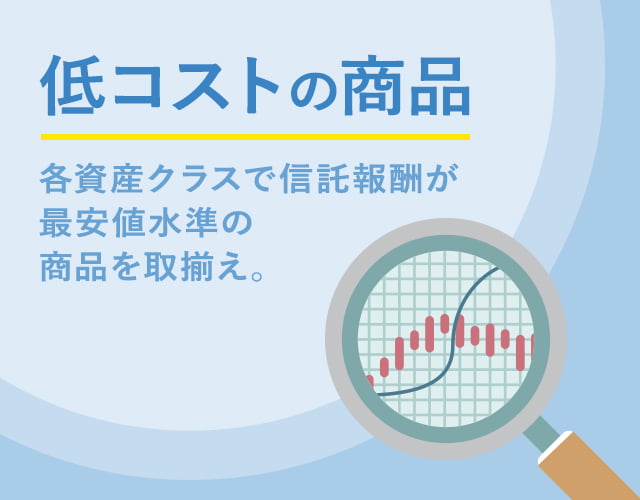 低コストの商品

各資産クラスで信託報酬が最安値水準の商品を取揃え。